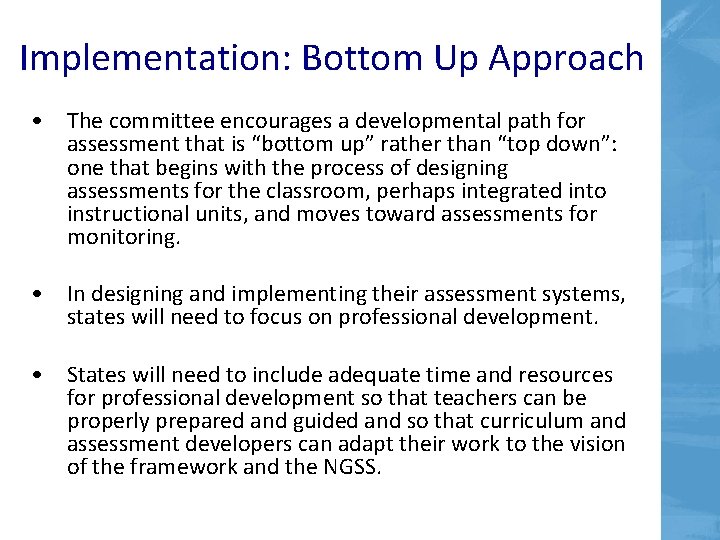 Implementation: Bottom Up Approach

• The committee encourages a developmental path for assessment that is “bottom up” rather than “top down”: one that begins with the process of designing assessments for the classroom, perhaps integrated into instructional units, and moves toward assessments for monitoring.

• In designing and implementing their assessment systems, states will need to focus on professional development.

• States will need to include adequate time and resources for professional development so that teachers can be properly prepared and guided and so that curriculum and assessment developers can adapt their work to the vision of the framework and the NGSS.